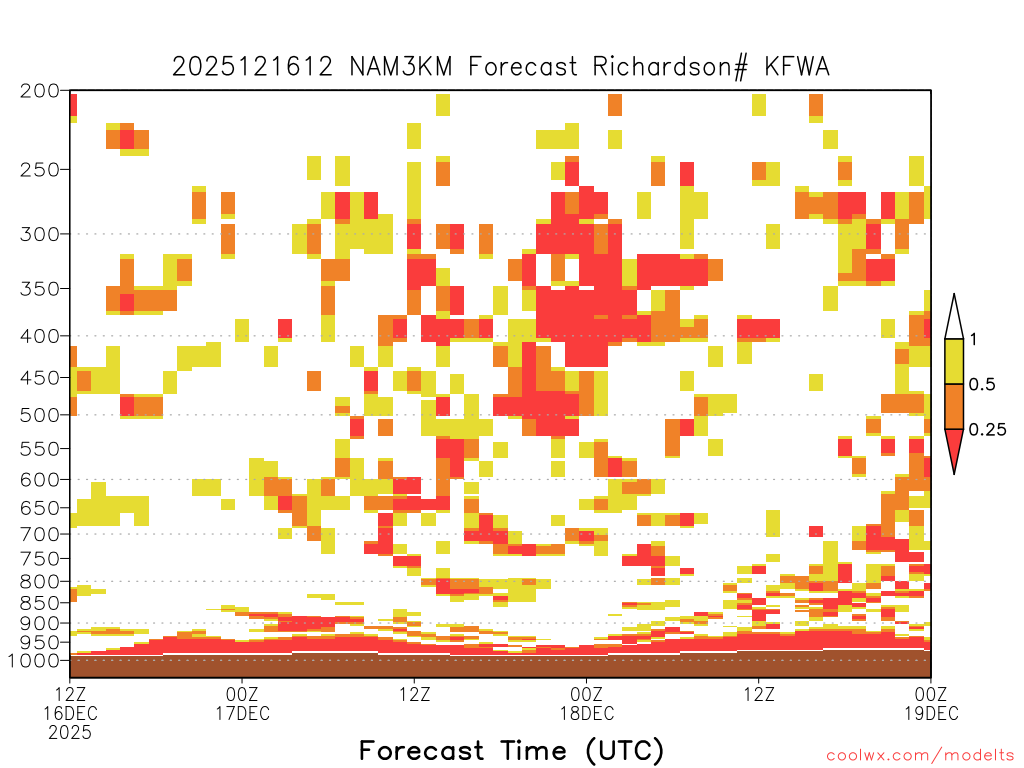 2025121612 NAM3KM Forecast Richardson# KFWA

200
250
300
350
400
450
500
550
600
650
700
750
800
850
900
950
1000

1
0.5
0.25

12Z
16DEC
2025

00Z
17DEC

12Z

00Z
18DEC

12Z

00Z
19DEC

Forecast Time (UTC)

coolwx.com/modelts